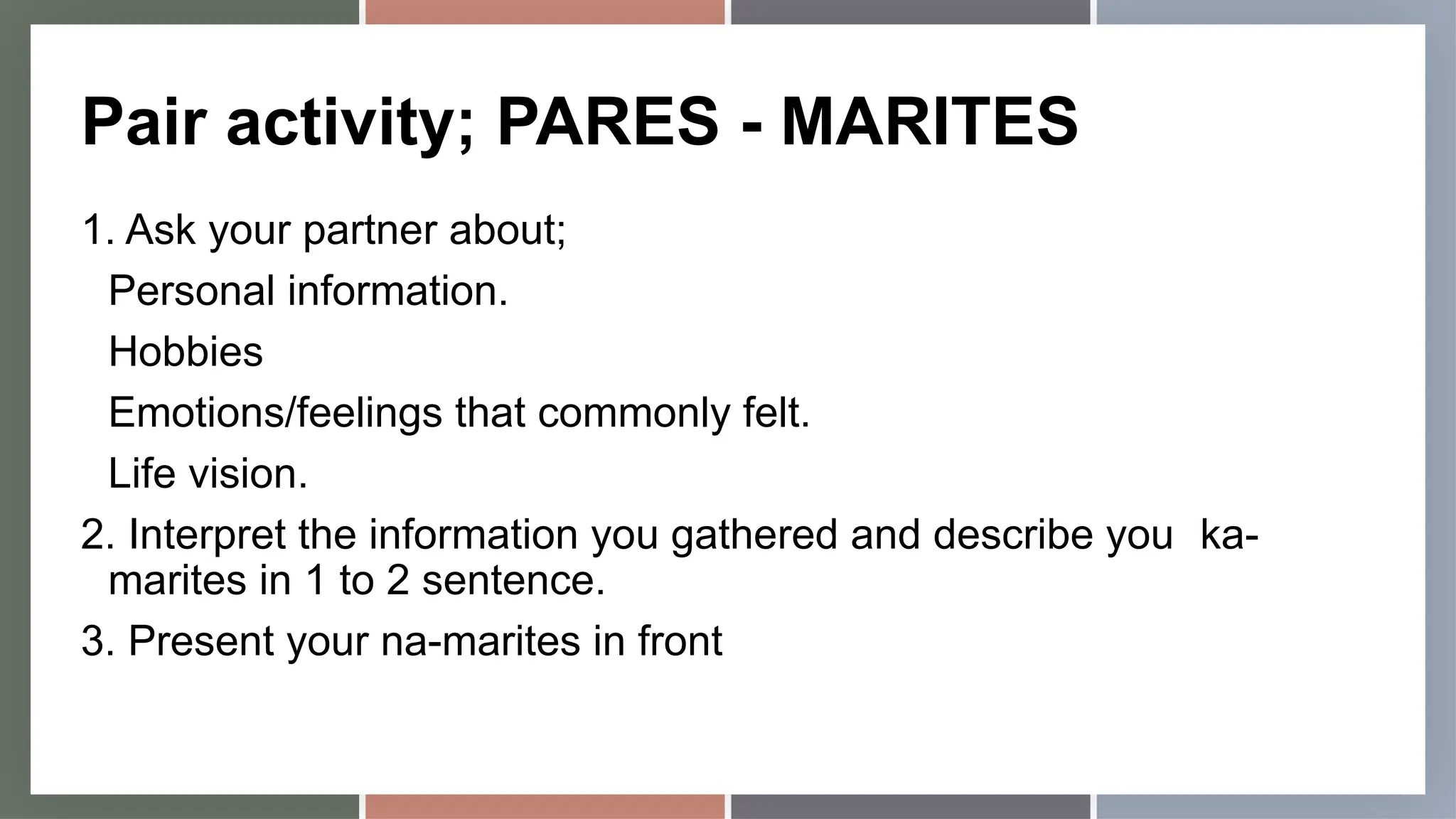 Pair activity; PARES - MARITES

1. Ask your partner about;

Personal information.

Hobbies

Emotions/feelings that commonly felt.

Life vision.

2. Interpret the information you gathered and describe you ka-marites in 1 to 2 sentence.

3. Present your na-marites in front